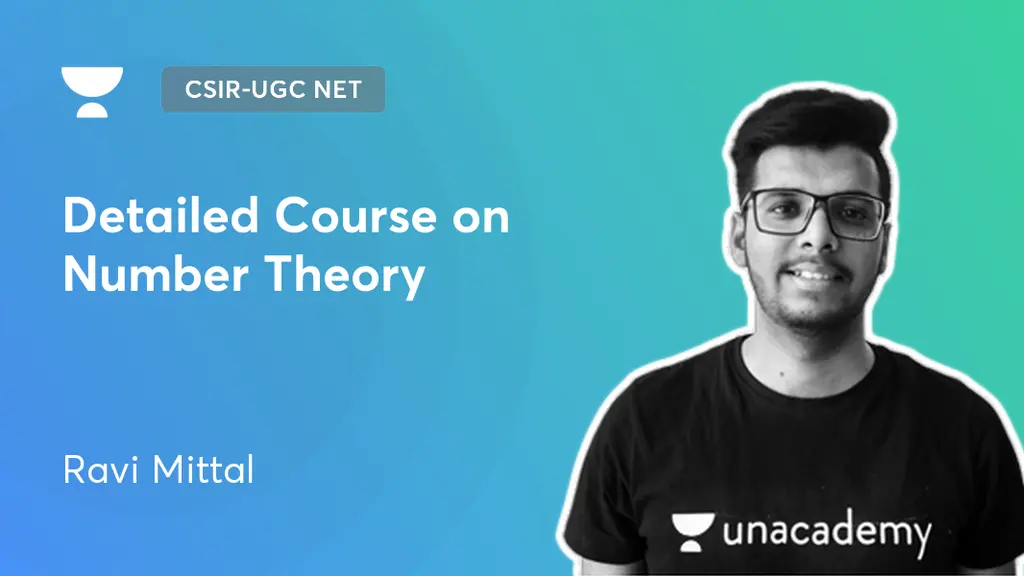 CSIR-UGC NET

Detailed Course on Number Theory

Ravi Mittal

unacademy